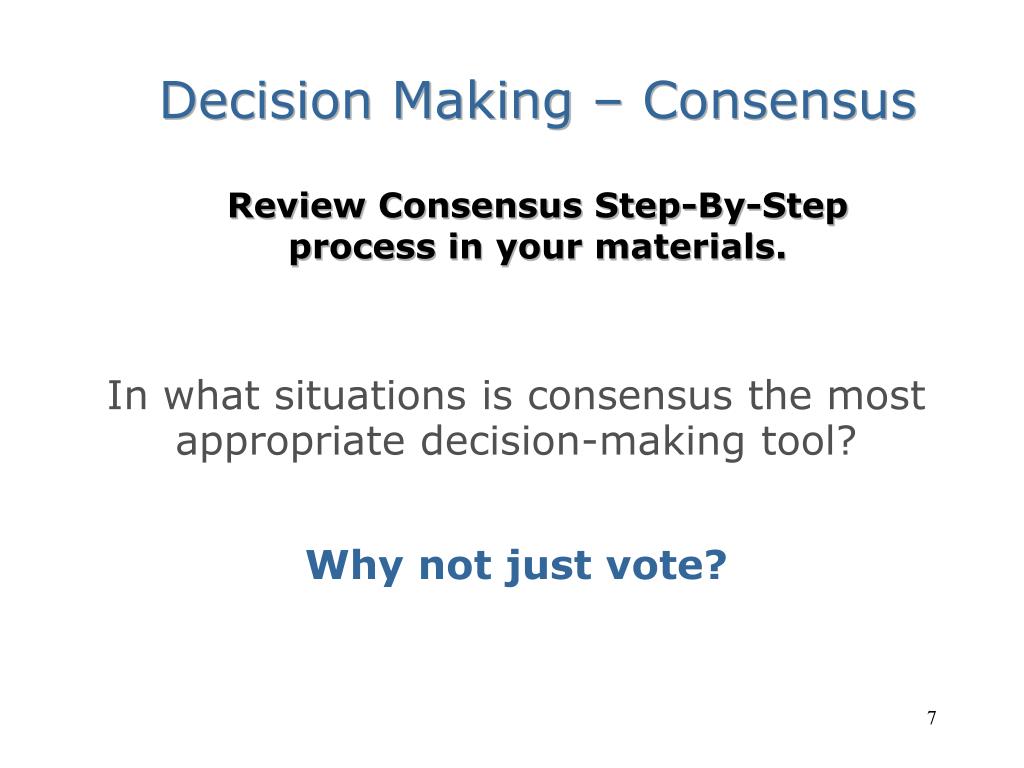 Decision Making – Consensus

Review Consensus Step-By-Step process in your materials.

In what situations is consensus the most appropriate decision-making tool?

Why not just vote?

7